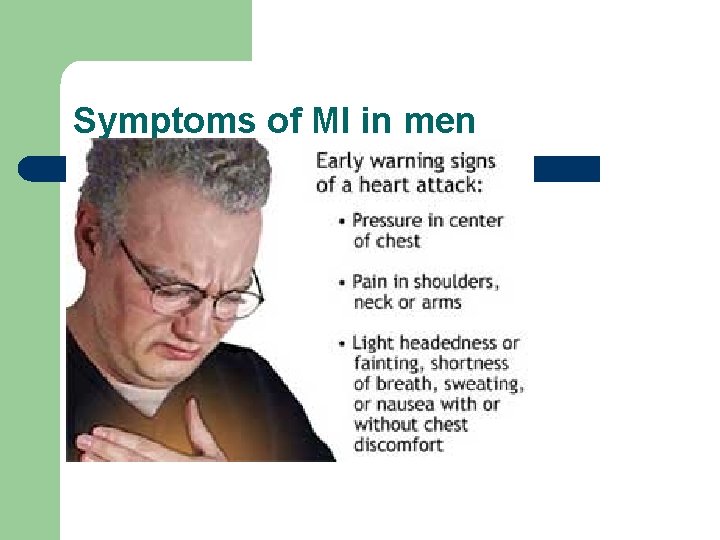 Symptoms of MI in men

Early warning signs of a heart attack:

• Pressure in center of chest

• Pain in shoulders, neck or arms

• Light headedness or fainting, shortness of breath, sweating, or nausea with or without chest discomfort